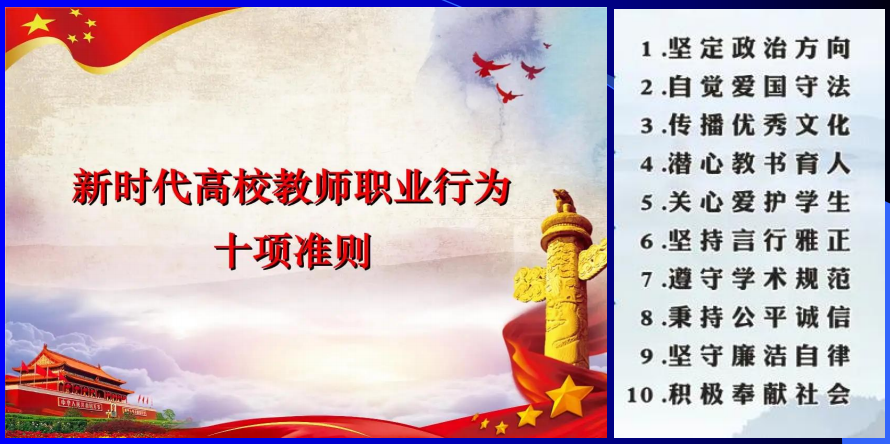 新时代高校教师职业行为
十项准则

1.坚定政治方向
2.自觉爱国守法
3.传播优秀文化
4.潜心教书育人
5.关心爱护学生
6.坚持言行雅正
7.遵守学术规范
8.秉持公平诚信
9.坚守廉洁自律
10.积极奉献社会